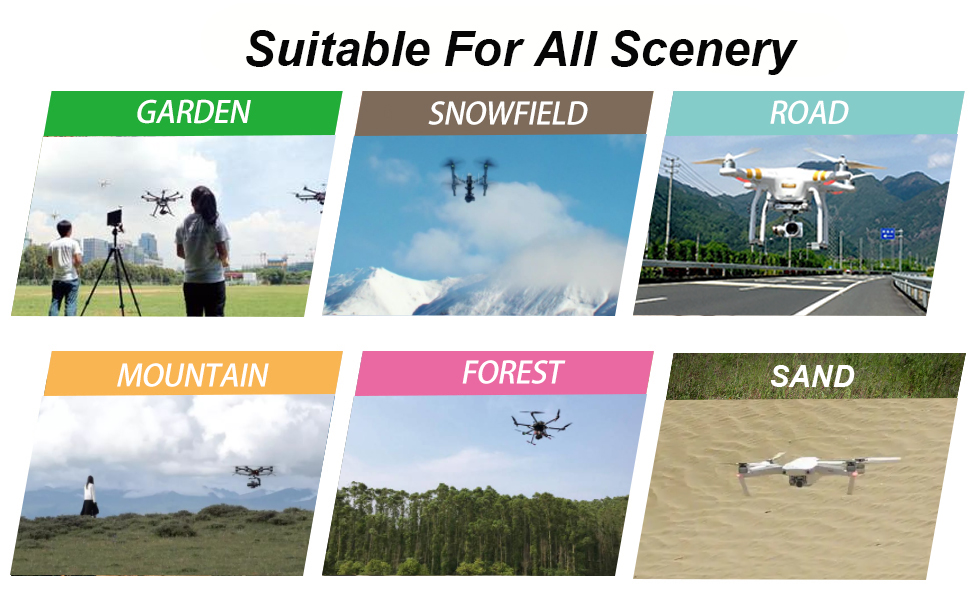 Suitable For All Scenery

GARDEN

SNOWFIELD

ROAD

MOUNTAIN

FOREST

SAND